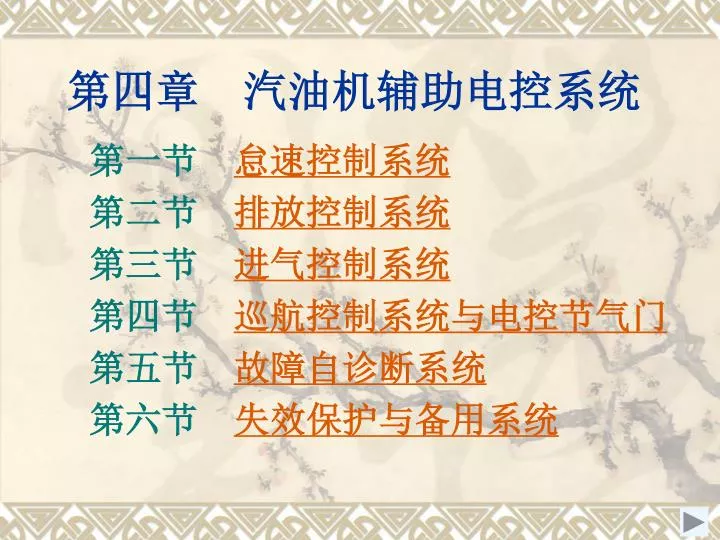 第四章　汽油机辅助电控系统

第一节　怠速控制系统
第二节　排放控制系统
第三节　进气控制系统
第四节　巡航控制系统与电控节气门
第五节　故障自诊断系统
第六节　失效保护与备用系统